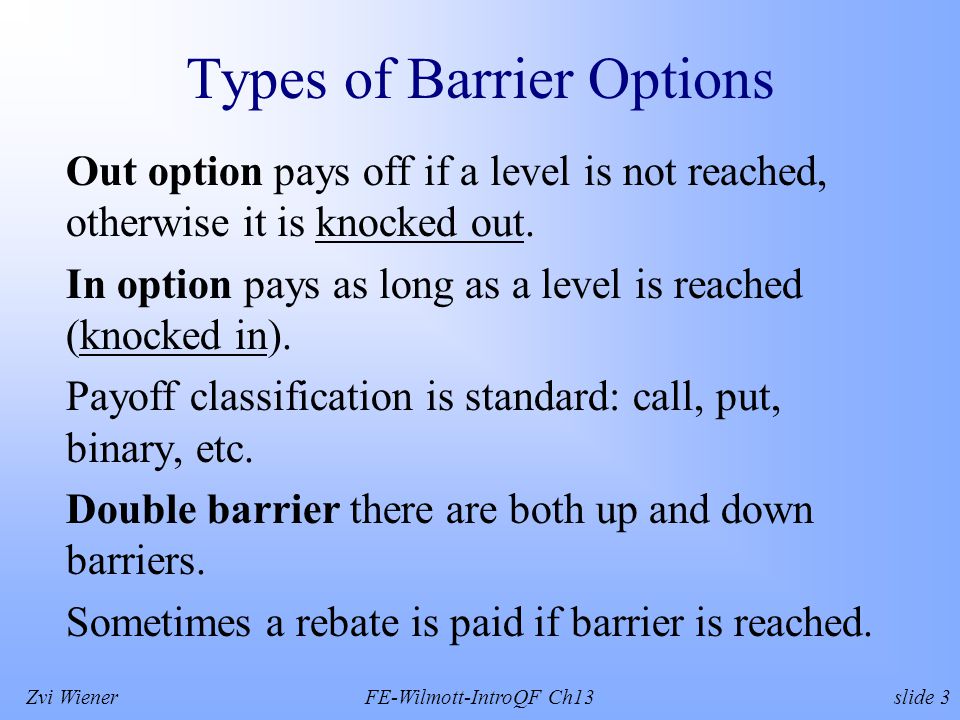 Types of Barrier Options

Out option pays off if a level is not reached, otherwise it is knocked out.

In option pays as long as a level is reached (knocked in).

Payoff classification is standard: call, put, binary, etc.

Double barrier there are both up and down barriers.

Sometimes a rebate is paid if barrier is reached.

Zvi Wiener
FE-Wilmott-IntroQF Ch13
slide 3